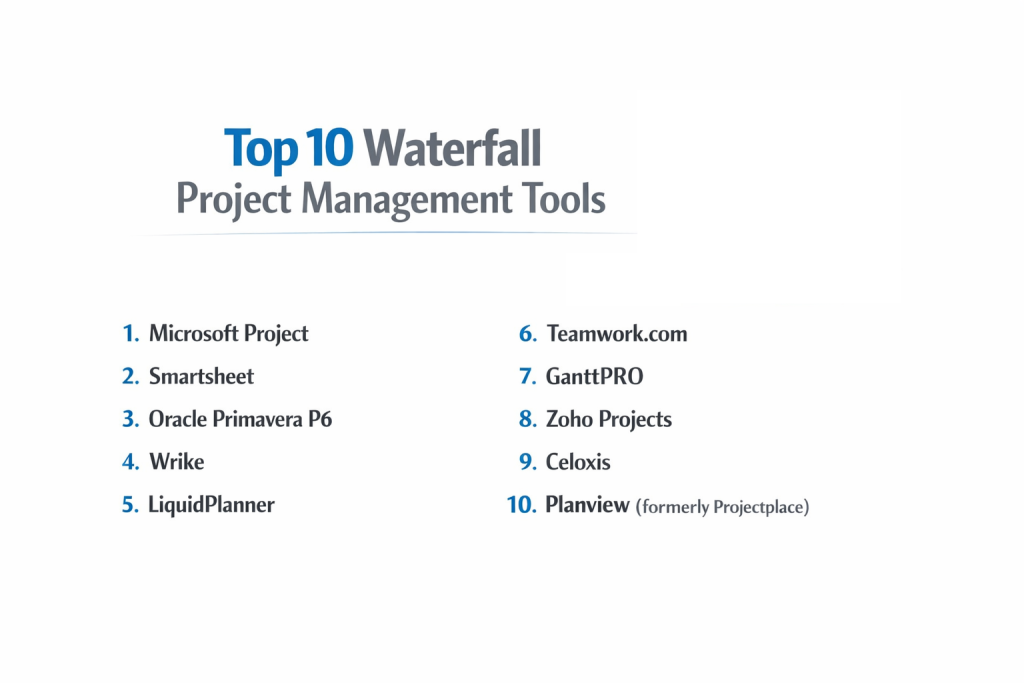 Top 10 Waterfall
Project Management Tools

1. Microsoft Project
2. Smartsheet
3. Oracle Primavera P6
4. Wrike
5. LiquidPlanner

6. Teamwork.com
7. GanttPRO
8. Zoho Projects
9. Celoxis
10. Planview (formerly Projectplace)